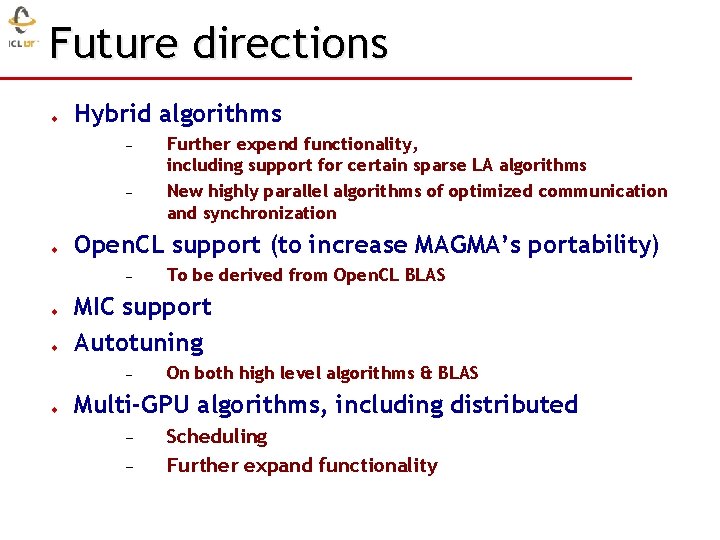 ICL UT

Future directions

- Hybrid algorithms
  - Further expend functionality, including support for certain sparse LA algorithms
  - New highly parallel algorithms of optimized communication and synchronization
- OpenCL support (to increase MAGMA's portability)
  - To be derived from OpenCL BLAS
- MIC support
- Autotuning
  - On both high level algorithms & BLAS
- Multi-GPU algorithms, including distributed
  - Scheduling
  - Further expand functionality